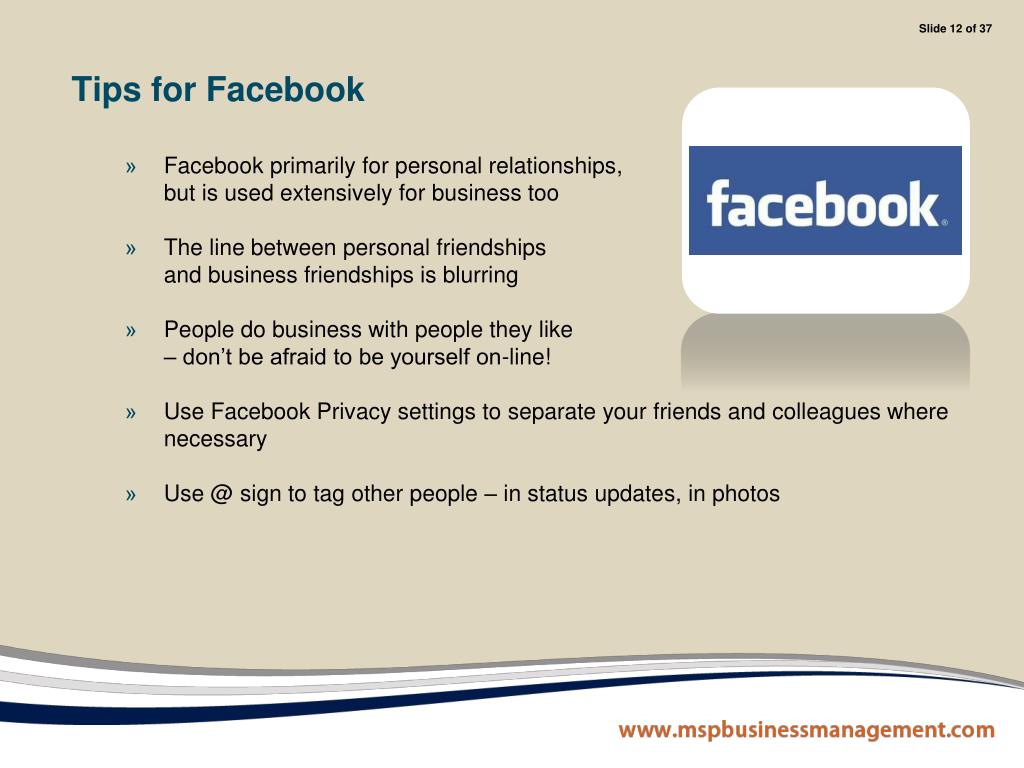 Slide 12 of 37

Tips for Facebook

» Facebook primarily for personal relationships, but is used extensively for business too

» The line between personal friendships and business friendships is blurring

» People do business with people they like – don't be afraid to be yourself on-line!

» Use Facebook Privacy settings to separate your friends and colleagues where necessary

» Use @ sign to tag other people – in status updates, in photos

facebook®

www.mspbusinessmanagement.com